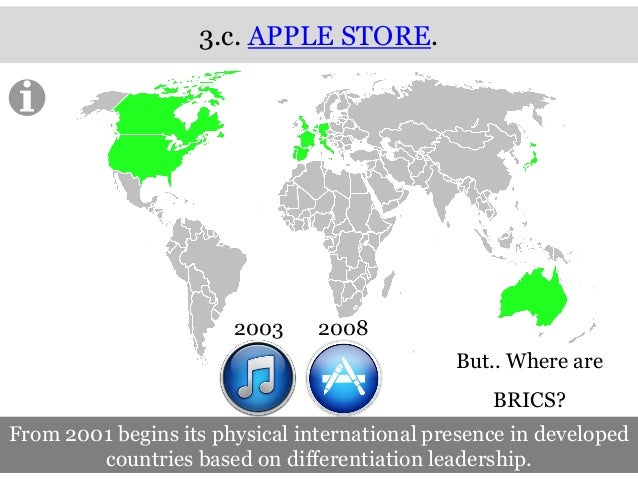 3.c. APPLE STORE.

2003

2008

But.. Where are BRICS?

From 2001 begins its physical international presence in developed countries based on differentiation leadership.